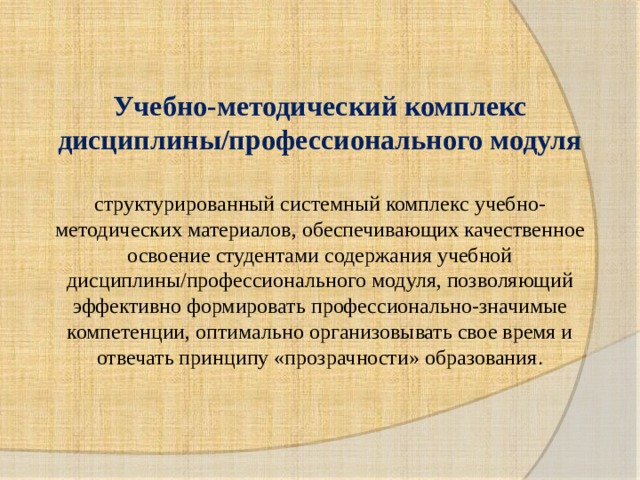 Учебно-методический комплекс дисциплины/профессионального модуля

структурированный системный комплекс учебно-методических материалов, обеспечивающих качественное освоение студентами содержания учебной дисциплины/профессионального модуля, позволяющий эффективно формировать профессионально-значимые компетенции, оптимально организовывать свое время и отвечать принципу «прозрачности» образования.